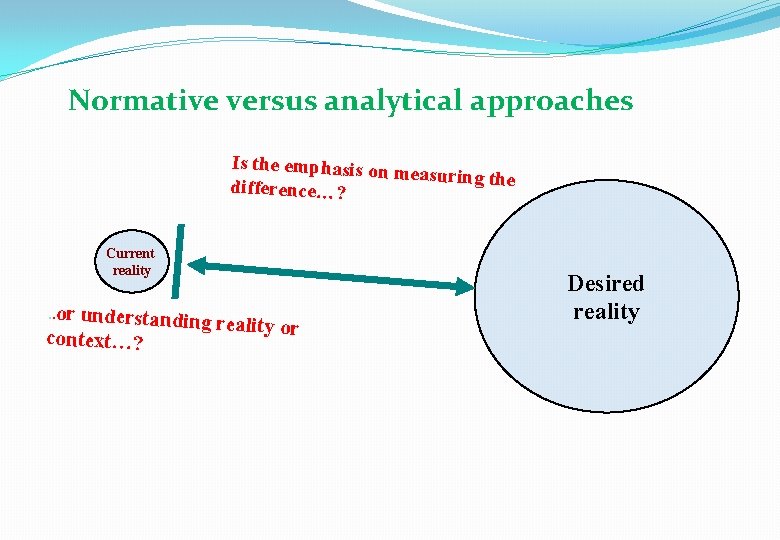 Normative versus analytical approaches

Is the emphasis on measuring the difference…?

Current reality

Desired reality

..or understanding reality or context…?